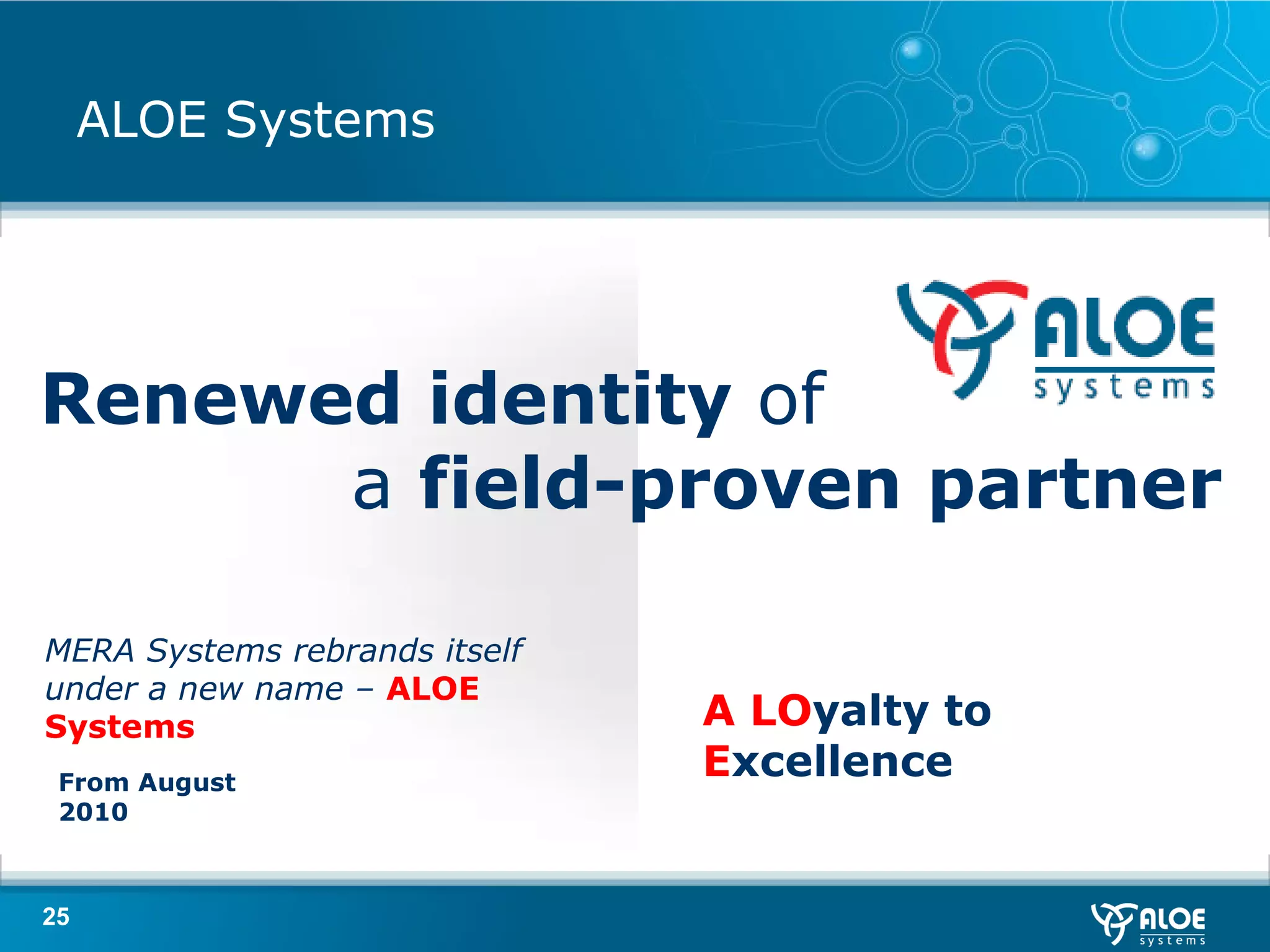 ALOE Systems

ALOE systems

Renewed identity of a field-proven partner

MERA Systems rebrands itself under a new name – ALOE Systems

From August 2010

A LOyalty to Excellence

25

ALOE systems